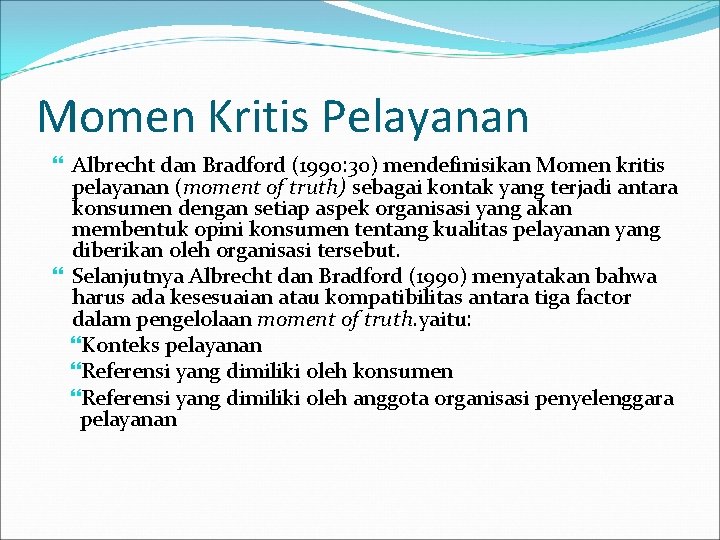 Momen Kritis Pelayanan

Albrecht dan Bradford (1990:30) mendefinisikan Momen kritis pelayanan (moment of truth) sebagai kontak yang terjadi antara konsumen dengan setiap aspek organisasi yang akan membentuk opini konsumen tentang kualitas pelayanan yang diberikan oleh organisasi tersebut.

Selanjutnya Albrecht dan Bradford (1990) menyatakan bahwa harus ada kesesuaian atau kompatibilitas antara tiga factor dalam pengelolaan moment of truth.yaitu:

Konteks pelayanan

Referensi yang dimiliki oleh konsumen

Referensi yang dimiliki oleh anggota organisasi penyelenggara pelayanan